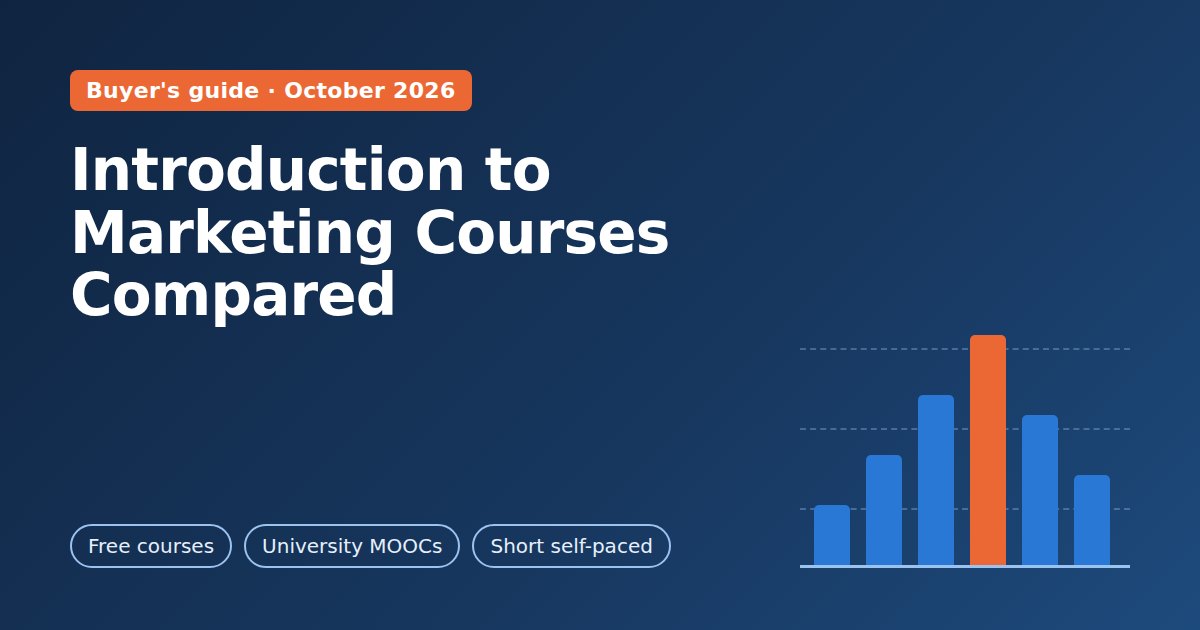 Buyer's guide · October 2026

Introduction to Marketing Courses Compared

Free courses

University MOOCs

Short self-paced